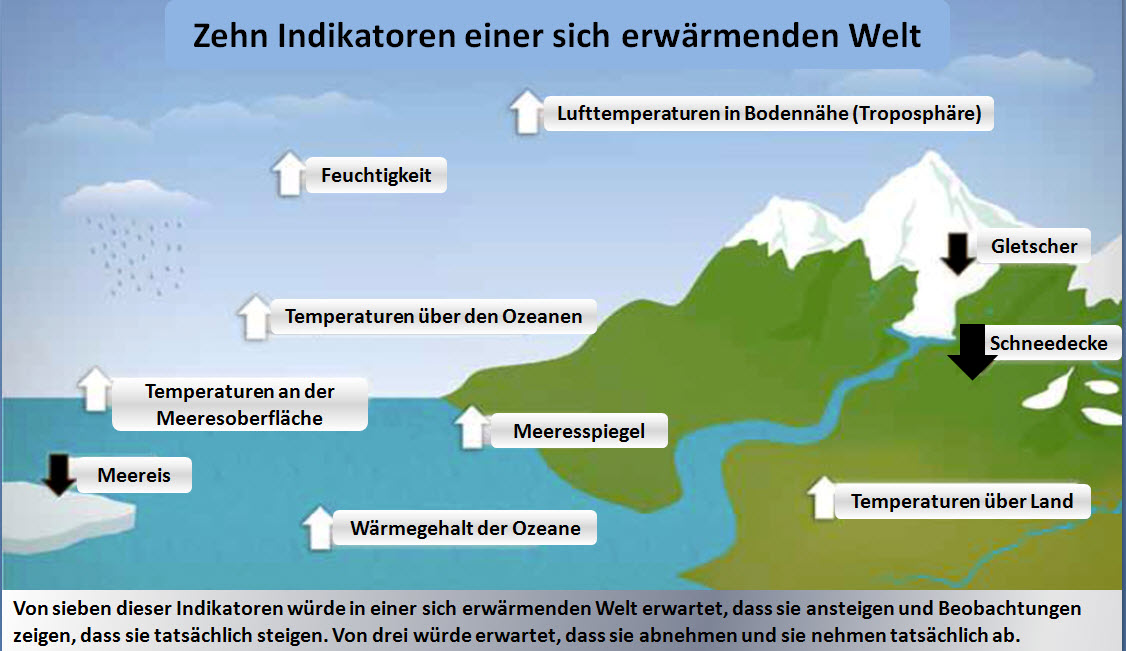 Zehn Indikatoren einer sich erwärmenden Welt

Lufttemperaturen in Bodennähe (Troposphäre)

Feuchtigkeit

Gletscher

Temperaturen über den Ozeanen

Schneedecke

Temperaturen an der Meeresoberfläche

Meeresspiegel

Meereis

Temperaturen über Land

Wärmegehalt der Ozeane

Von sieben dieser Indikatoren würde in einer sich erwärmenden Welt erwartet, dass sie ansteigen und Beobachtungen zeigen, dass sie tatsächlich steigen. Von drei würde erwartet, dass sie abnehmen und sie nehmen tatsächlich ab.